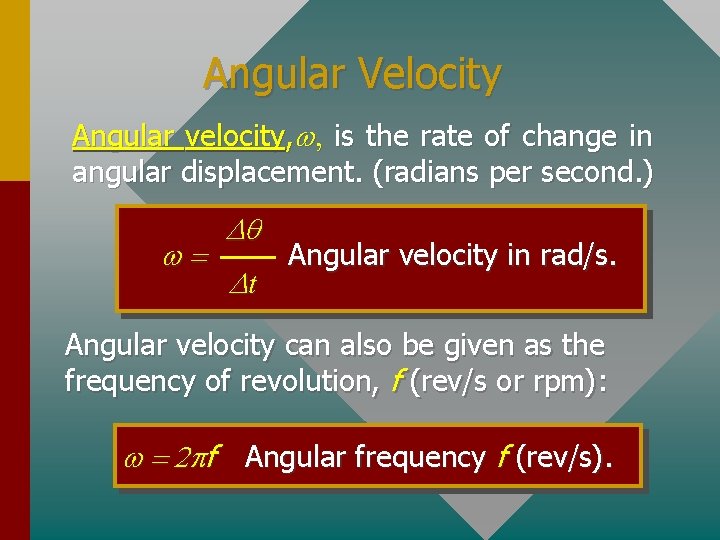 Angular Velocity

Angular velocity, $\omega$, is the rate of change in angular displacement. (radians per second.)

$\omega = \frac{\Delta\theta}{\Delta t}$ Angular velocity in rad/s.

Angular velocity can also be given as the frequency of revolution, $f$ (rev/s or rpm):

$\omega = 2\pi f$ Angular frequency $f$ (rev/s).